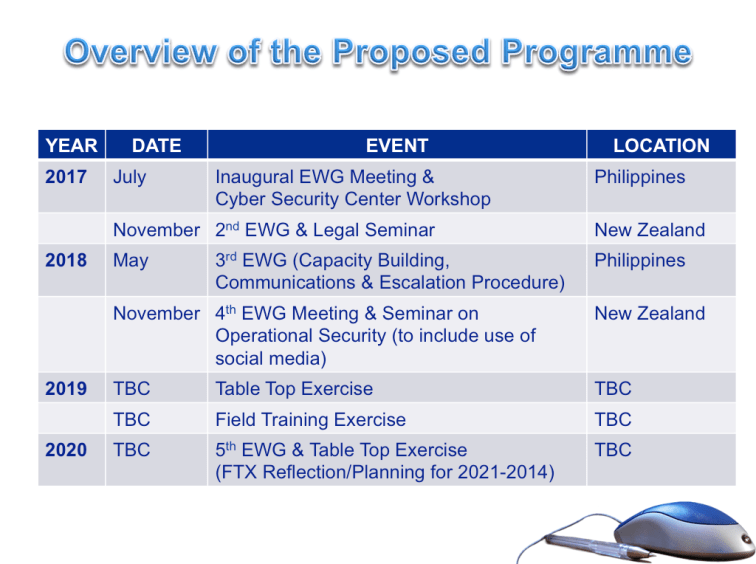 Overview of the Proposed Programme

| YEAR | DATE | EVENT | LOCATION |
|---|---|---|---|
| 2017 | July | Inaugural EWG Meeting & Cyber Security Center Workshop | Philippines |
| | November | 2$^{nd}$ EWG & Legal Seminar | New Zealand |
| 2018 | May | 3$^{rd}$ EWG (Capacity Building, Communications & Escalation Procedure) | Philippines |
| | November | 4$^{th}$ EWG Meeting & Seminar on Operational Security (to include use of social media) | New Zealand |
| 2019 | TBC | Table Top Exercise | TBC |
| | TBC | Field Training Exercise | TBC |
| 2020 | TBC | 5$^{th}$ EWG & Table Top Exercise (FTX Reflection/Planning for 2021-2014) | TBC |